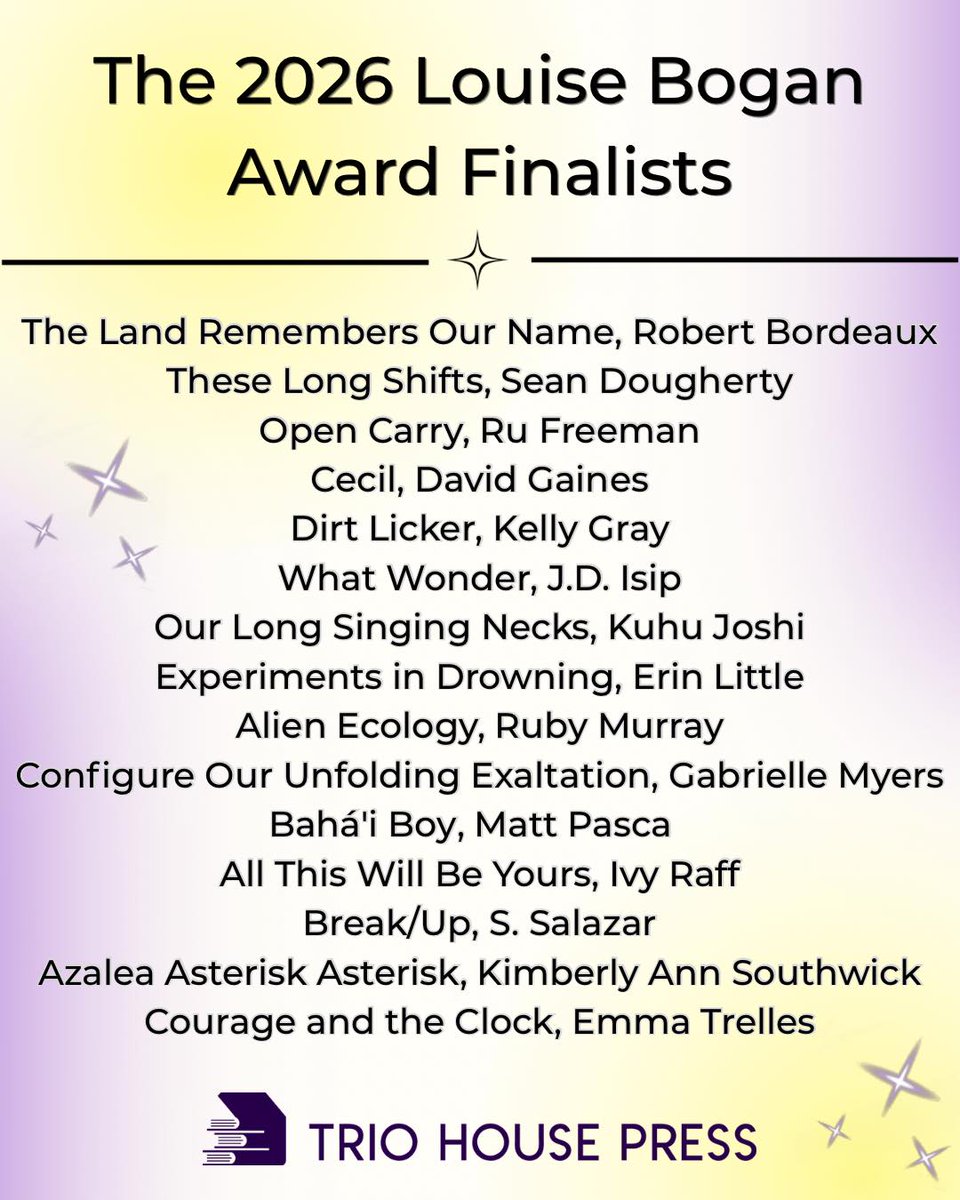 The 2026 Louise Bogan Award Finalists

The Land Remembers Our Name, Robert Bordeaux
These Long Shifts, Sean Dougherty
Open Carry, Ru Freeman
Cecil, David Gaines
Dirt Licker, Kelly Gray
What Wonder, J.D. Isip
Our Long Singing Necks, Kuhu Joshi
Experiments in Drowning, Erin Little
Alien Ecology, Ruby Murray
Configure Our Unfolding Exaltation, Gabrielle Myers
Bahá'i Boy, Matt Pasca
All This Will Be Yours, Ivy Raff
Break/Up, S. Salazar
Azalea Asterisk Asterisk, Kimberly Ann Southwick
Courage and the Clock, Emma Trelles

TRIO HOUSE PRESS